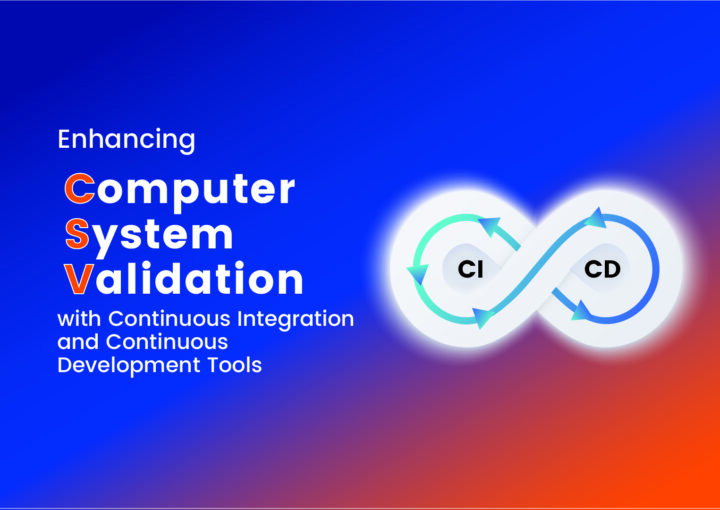 Enhancing

Computer
System
Validation

with Continuous Integration and Continuous Development Tools

CI

CD